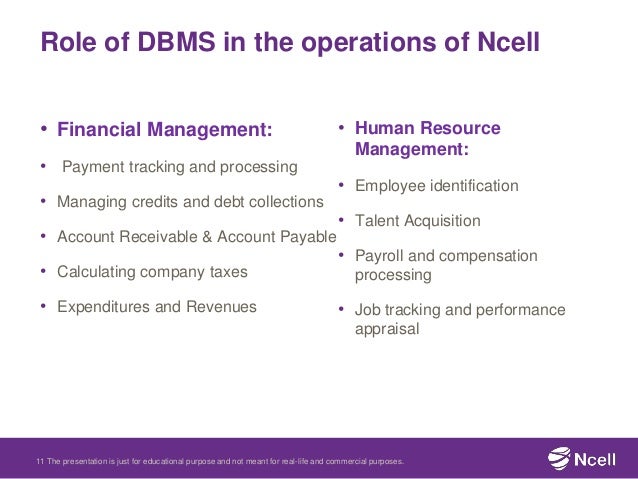 Role of DBMS in the operations of Ncell

• Financial Management:
• Payment tracking and processing
• Managing credits and debt collections
• Account Receivable & Account Payable
• Calculating company taxes
• Expenditures and Revenues

• Human Resource Management:
• Employee identification
• Talent Acquisition
• Payroll and compensation processing
• Job tracking and performance appraisal

11 The presentation is just for educational purpose and not meant for real-life and commercial purposes.

Ncell